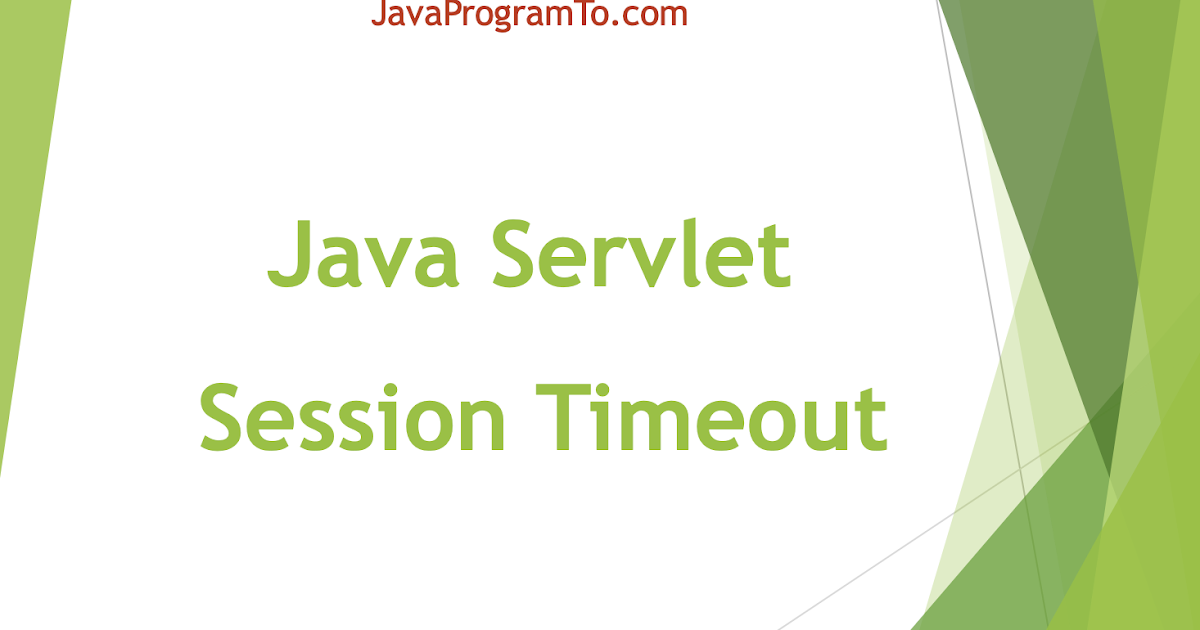 JavaProgramTo.com

Java Servlet Session Timeout